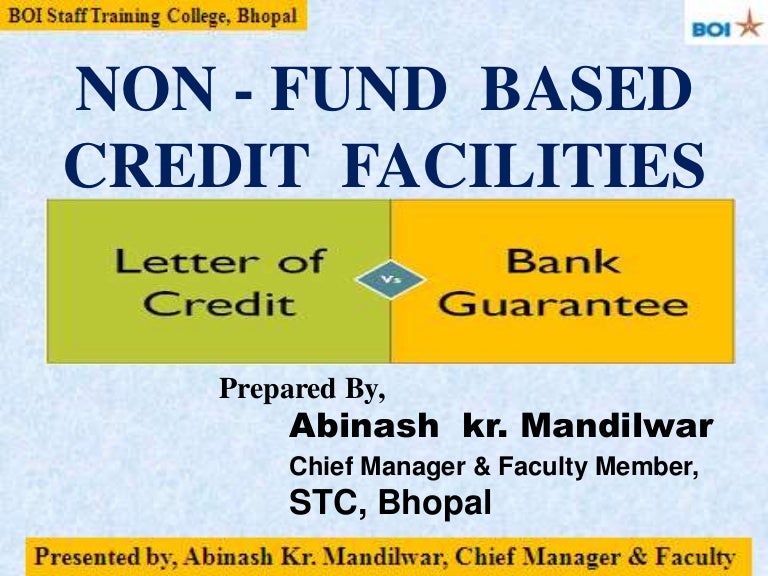 BOI Staff Training College, Bhopal

BOI

NON - FUND BASED CREDIT FACILITIES

Letter of Credit

Vs

Bank Guarantee

Prepared By,

Abinash kr. Mandilwar

Chief Manager & Faculty Member,

STC, Bhopal

Presented by, Abinash Kr. Mandilwar, Chief Manager & Faculty